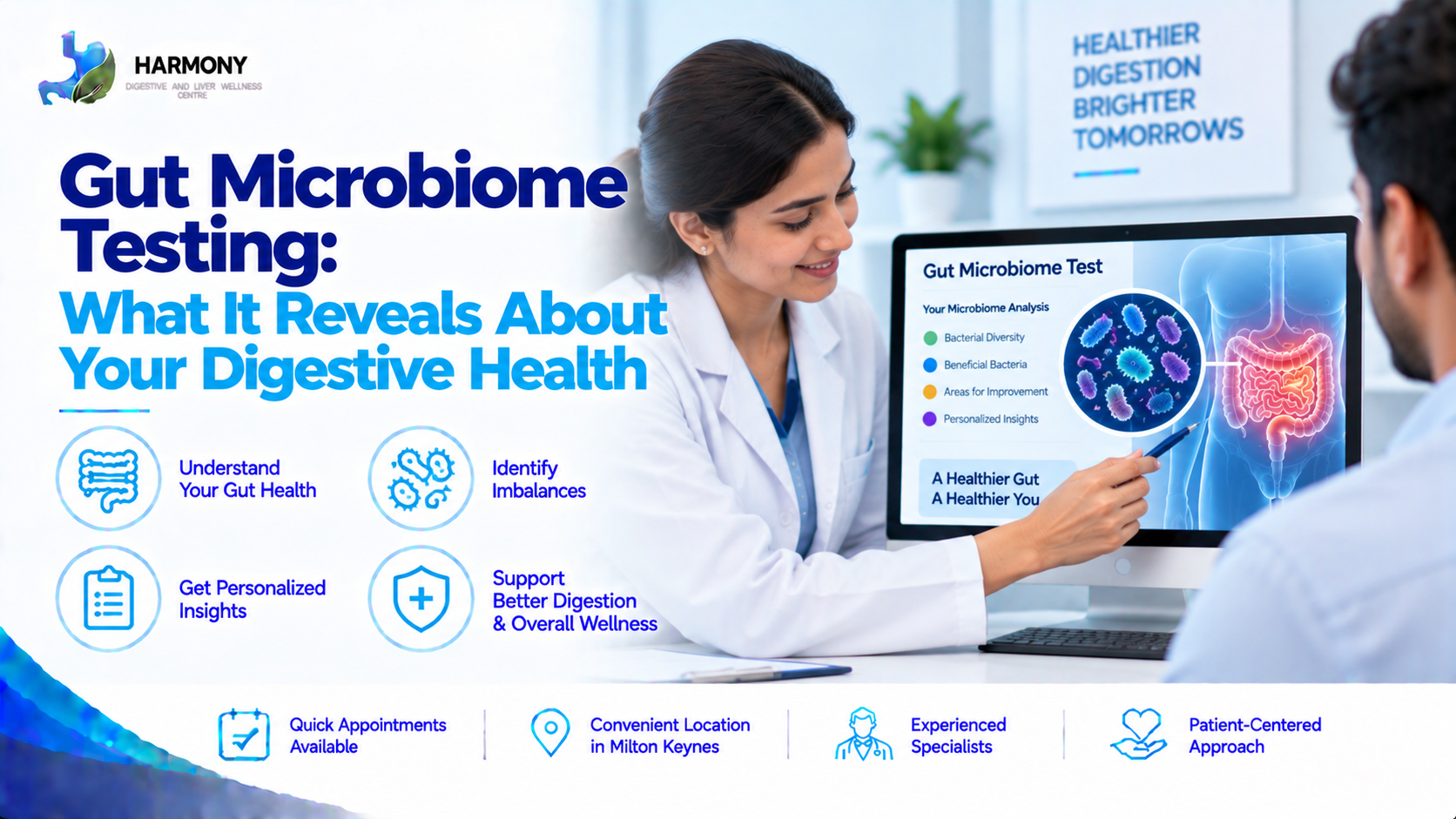 HARMONY
DIGESTIVE AND LIVER WELLNESS CENTRE

HEALTHIER DIGESTION BRIGHTER TOMORROWS

Gut Microbiome Testing:
What It Reveals About Your Digestive Health

Understand Your Gut Health

Identify Imbalances

Get Personalized Insights

Support Better Digestion & Overall Wellness

Gut Microbiome Test
Your Microbiome Analysis
Bacterial Diversity
Beneficial Bacteria
Areas for Improvement
Personalized Insights
A Healthier Gut
A Healthier You

Quick Appointments Available

Convenient Location in Milton Keynes

Experienced Specialists

Patient-Centered Approach